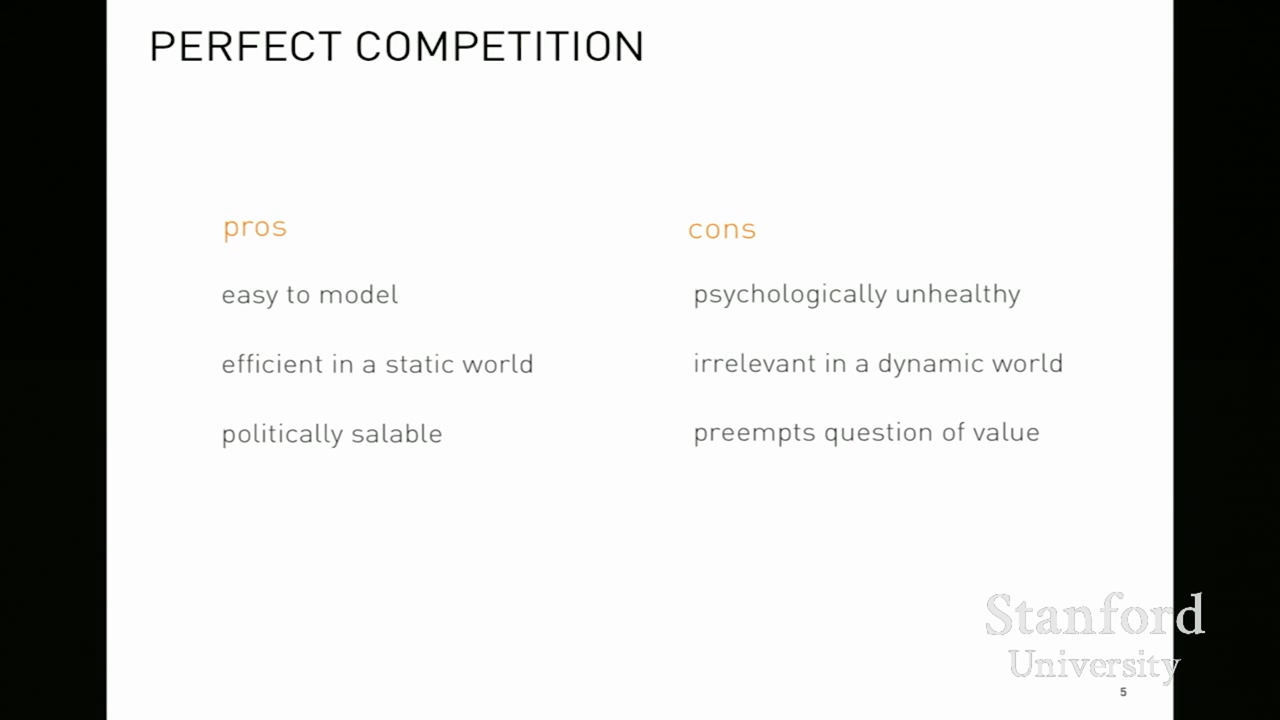 PERFECT COMPETITION

pros

easy to model

efficient in a static world

politically salable

cons

psychologically unhealthy

irrelevant in a dynamic world

preempts question of value

Stanford University

5